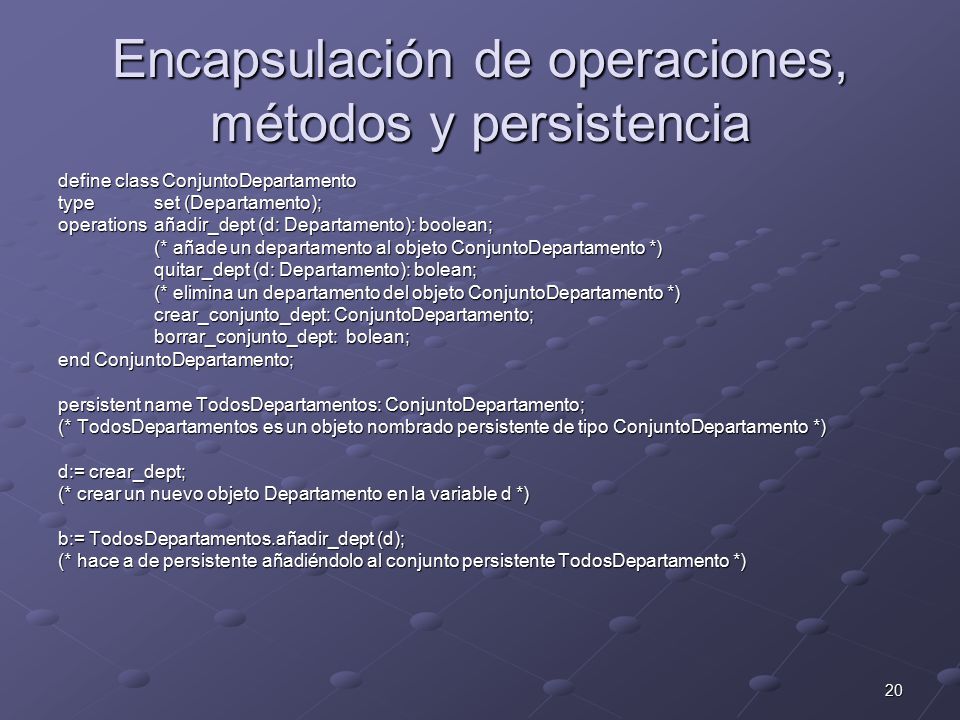 Encapsulación de operaciones, métodos y persistencia

define class ConjuntoDepartamento
type set (Departamento);
operations añadir_dept (d: Departamento): boolean;
(* añade un departamento al objeto ConjuntoDepartamento *)
quitar_dept (d: Departamento): bolean;
(* elimina un departamento del objeto ConjuntoDepartamento *)
crear_conjunto_dept: ConjuntoDepartamento;
borrar_conjunto_dept: bolean;
end ConjuntoDepartamento;

persistent name TodosDepartamentos: ConjuntoDepartamento;
(* TodosDepartamentos es un objeto nombrado persistente de tipo ConjuntoDepartamento *)

d:= crear_dept;
(* crear un nuevo objeto Departamento en la variable d *)

b:= TodosDepartamentos.añadir_dept (d);
(* hace a de persistente añadiéndolo al conjunto persistente TodosDepartamento *)

20